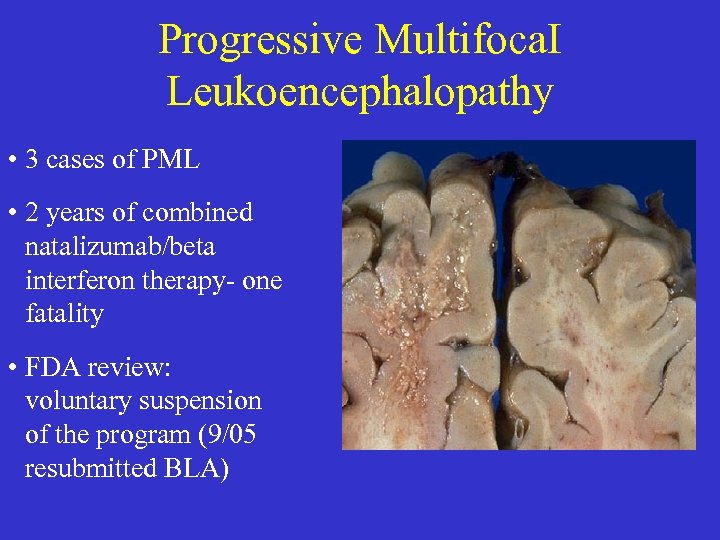 Progressive Multifocal Leukoencephalopathy

• 3 cases of PML

• 2 years of combined natalizumab/beta interferon therapy- one fatality

• FDA review: voluntary suspension of the program (9/05 resubmitted BLA)